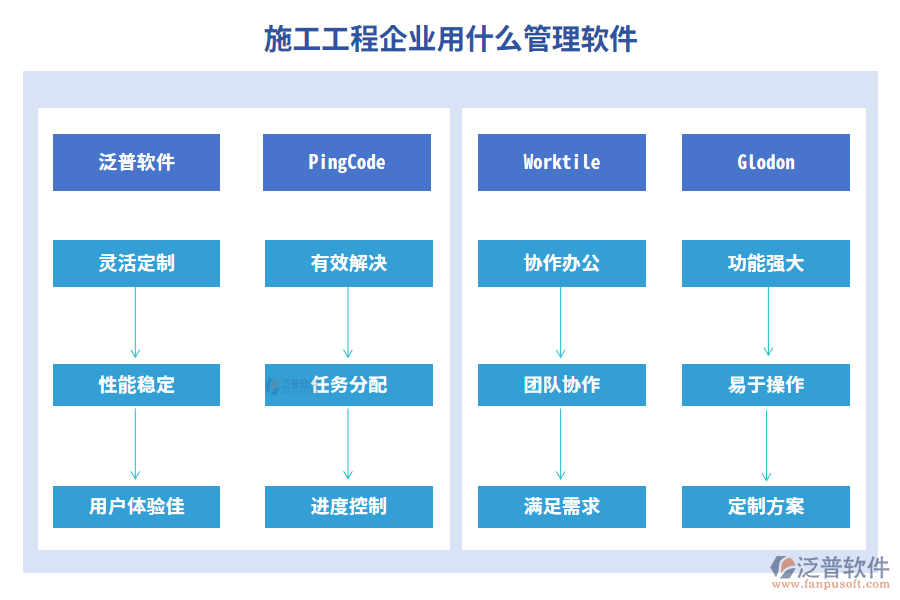 施工工程企业用什么管理软件

泛普软件

灵活定制

性能稳定

用户体验佳

PingCode

有效解决

任务分配

进度控制

Worktile

协作办公

团队协作

满足需求

Glodon

功能强大

易于操作

定制方案

泛普软件
www.fanpusoft.com